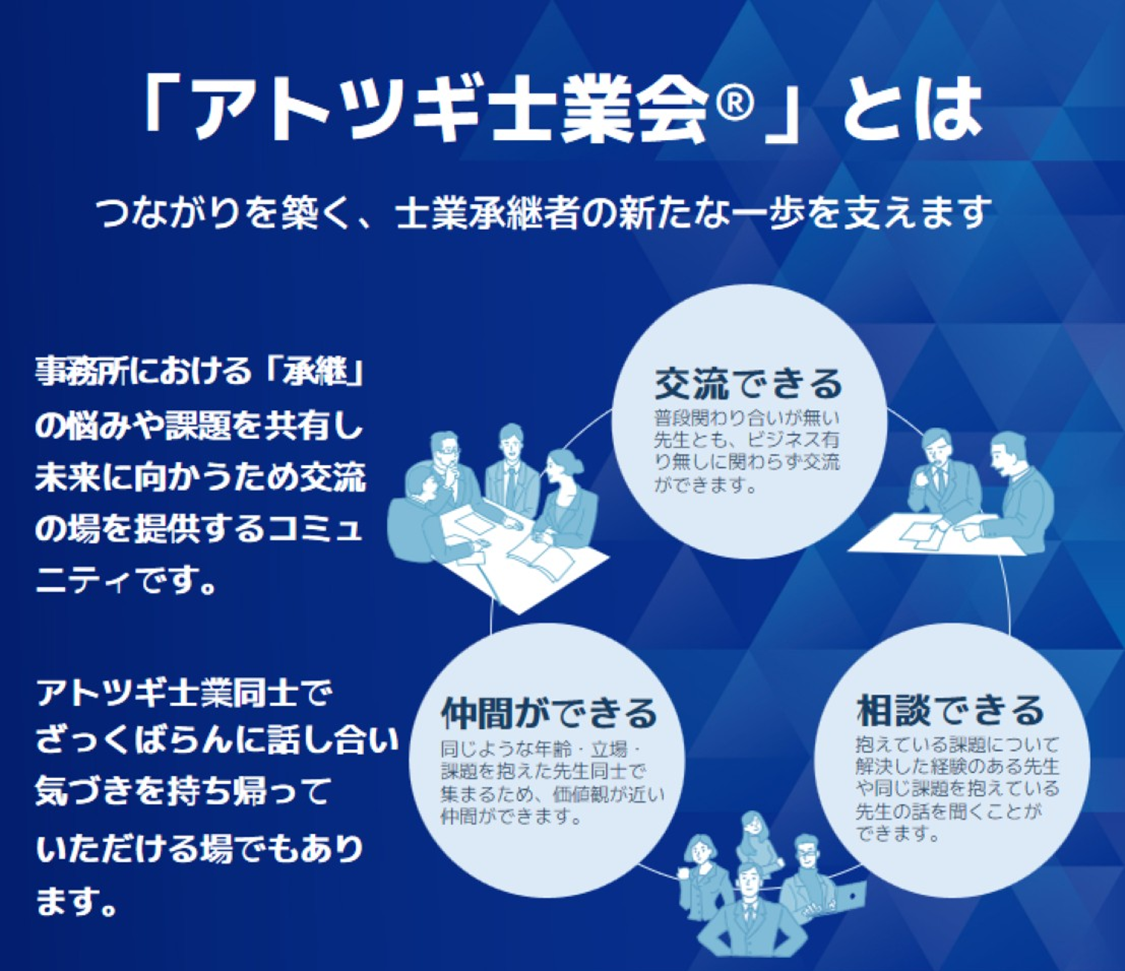 「アトツギ士業会®」とは

つながりを築く、士業承継者の新たな一歩を支えます

事務所における「承継」の悩みや課題を共有し未来に向かうため交流の場を提供するコミュニティです。

アトツギ士業同士でざっくばらんに話し合い気づきを持ち帰っていただける場でもあります。

交流できる
普段関わり合いが無い先生とも、ビジネス有り無しに関わらず交流ができます。

仲間ができる
同じような年齢・立場・課題を抱えた先生同士で集まるため、価値観が近い仲間ができます。

相談できる
抱えている課題について解決した経験のある先生や同じ課題を抱えている先生の話を聞くことができます。